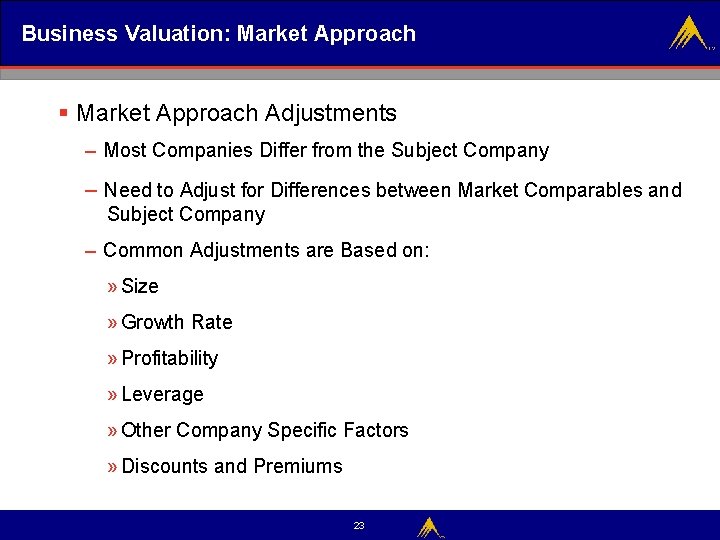 Business Valuation: Market Approach

▪ Market Approach Adjustments

– Most Companies Differ from the Subject Company

– Need to Adjust for Differences between Market Comparables and Subject Company

– Common Adjustments are Based on:

» Size

» Growth Rate

» Profitability

» Leverage

» Other Company Specific Factors

» Discounts and Premiums

23